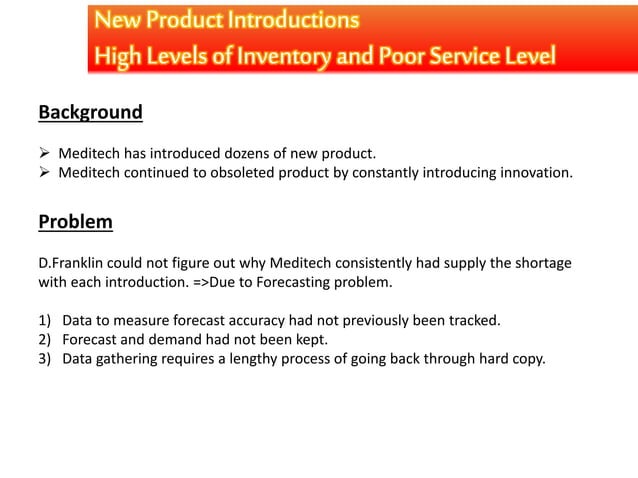 New Product Introductions
High Levels of Inventory and Poor Service Level

Background

➢ Meditech has introduced dozens of new product.
➢ Meditech continued to obsoleted product by constantly introducing innovation.

Problem

D.Franklin could not figure out why Meditech consistently had supply the shortage with each introduction. =>Due to Forecasting problem.

1) Data to measure forecast accuracy had not previously been tracked.
2) Forecast and demand had not been kept.
3) Data gathering requires a lengthy process of going back through hard copy.